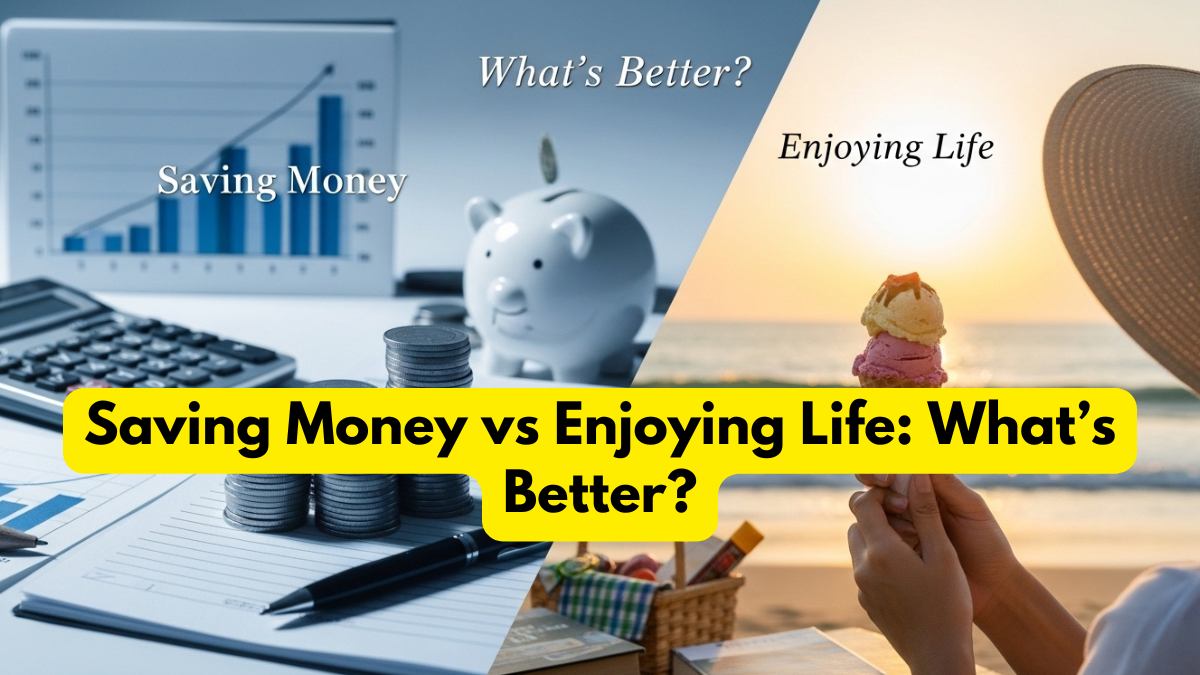 What's Better?

Saving Money

Enjoying Life

Saving Money vs Enjoying Life: What's Better?